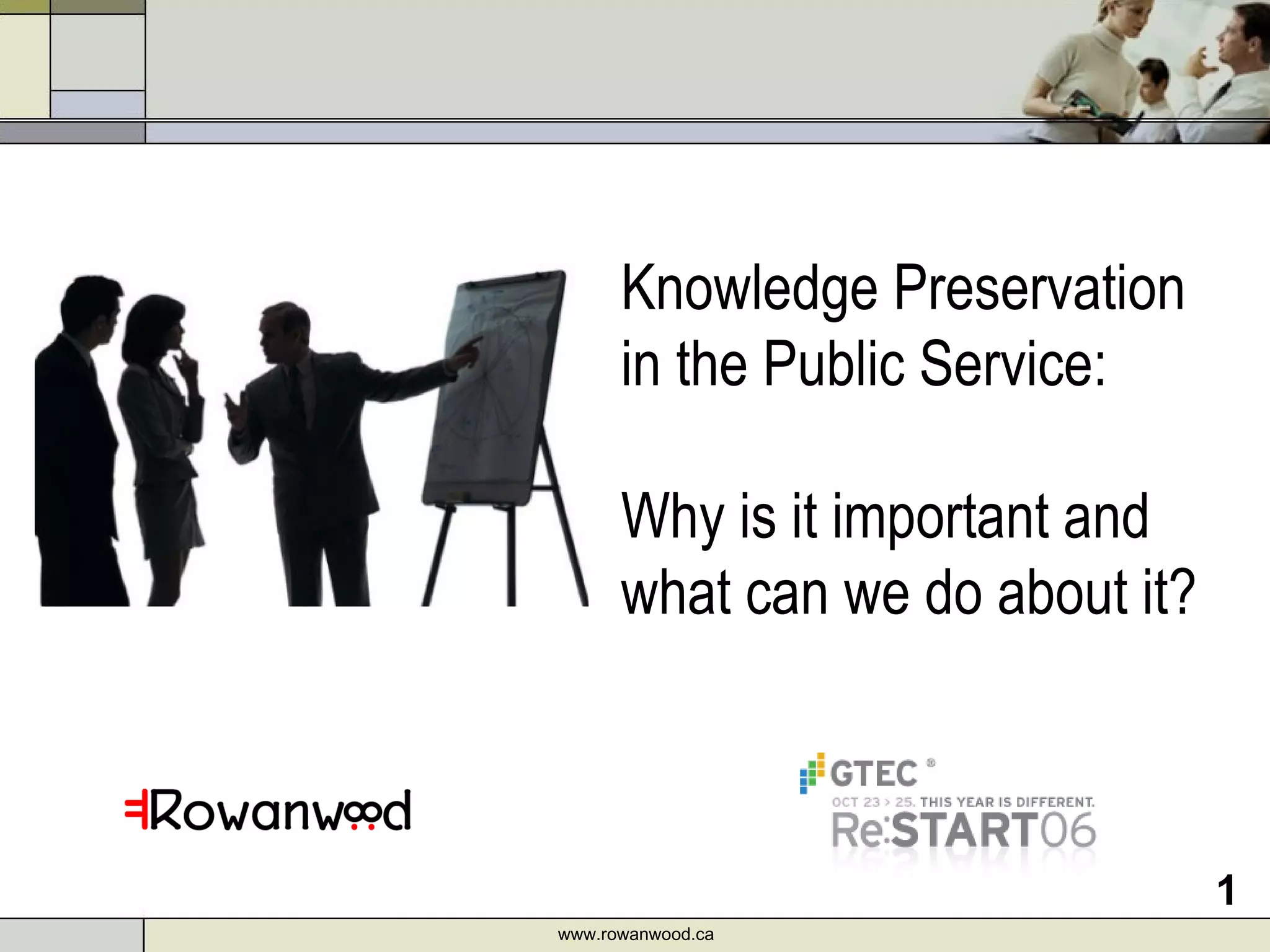 Knowledge Preservation in the Public Service:

Why is it important and what can we do about it?

Rowanwood

GTEC ®
OCT 23 > 25. THIS YEAR IS DIFFERENT.
Re:START06

1

www.rowanwood.ca